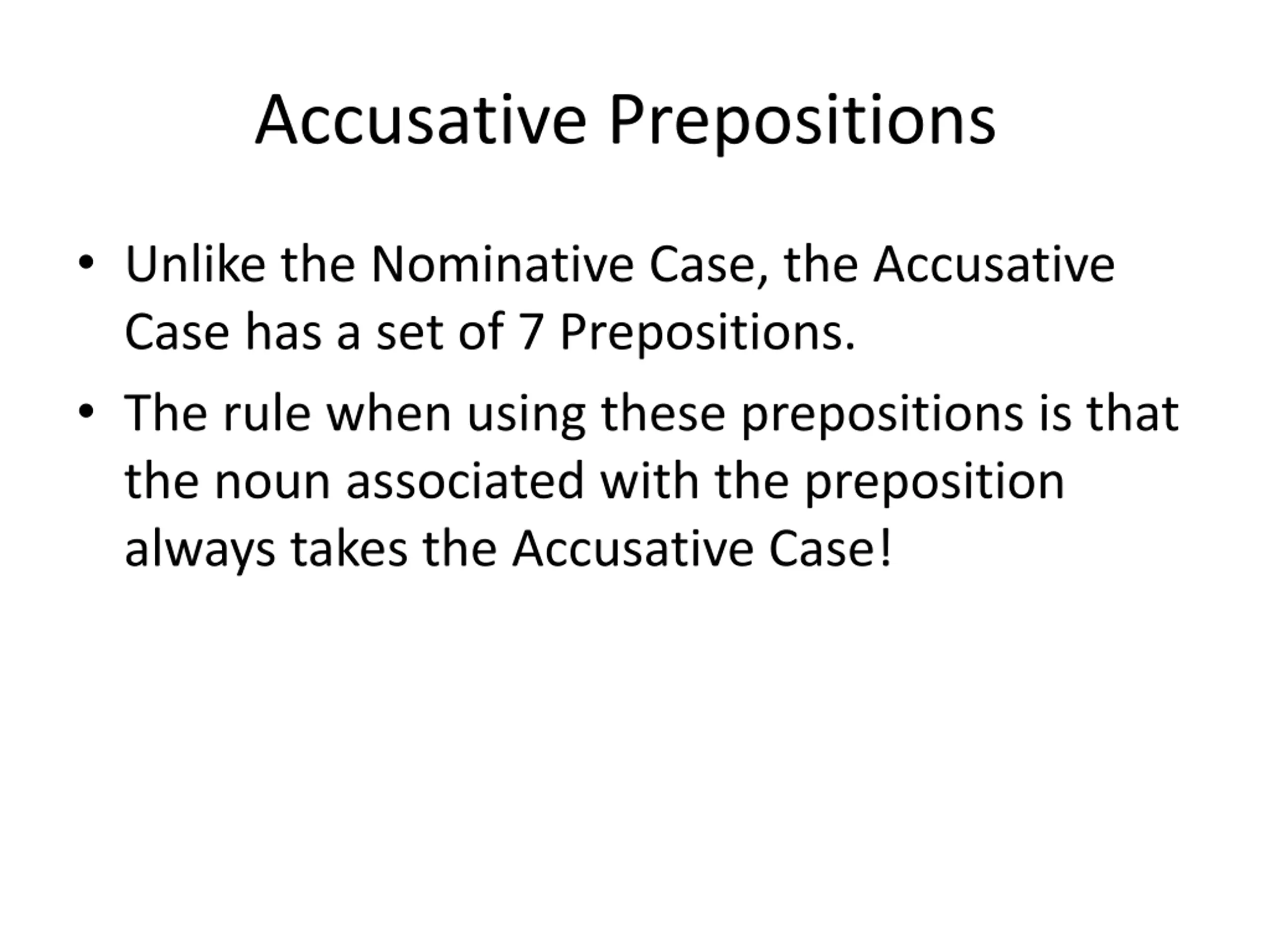 Accusative Prepositions

• Unlike the Nominative Case, the Accusative Case has a set of 7 Prepositions.

• The rule when using these prepositions is that the noun associated with the preposition always takes the Accusative Case!